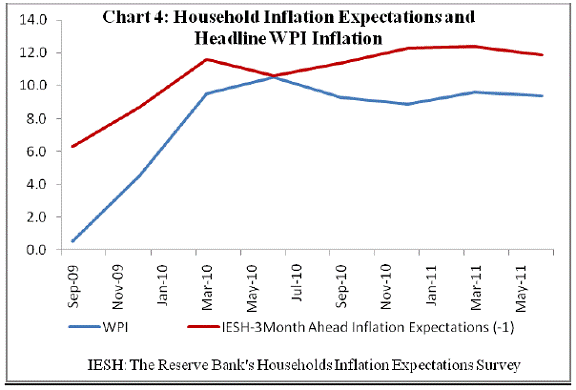 Chart 4: Household Inflation Expectations and Headline WPI Inflation

14.0
12.0
10.0
8.0
6.0
4.0
2.0
0.0

Sep-09
Nov-09
Jan-10
Mar-10
May-10
Jul-10
Sep-10
Nov-10
Jan-11
Mar-11
May-11

WPI
IESH-3Month Ahead Inflation Expectations (-1)

IESH: The Reserve Bank's Households Inflation Expectations Survey